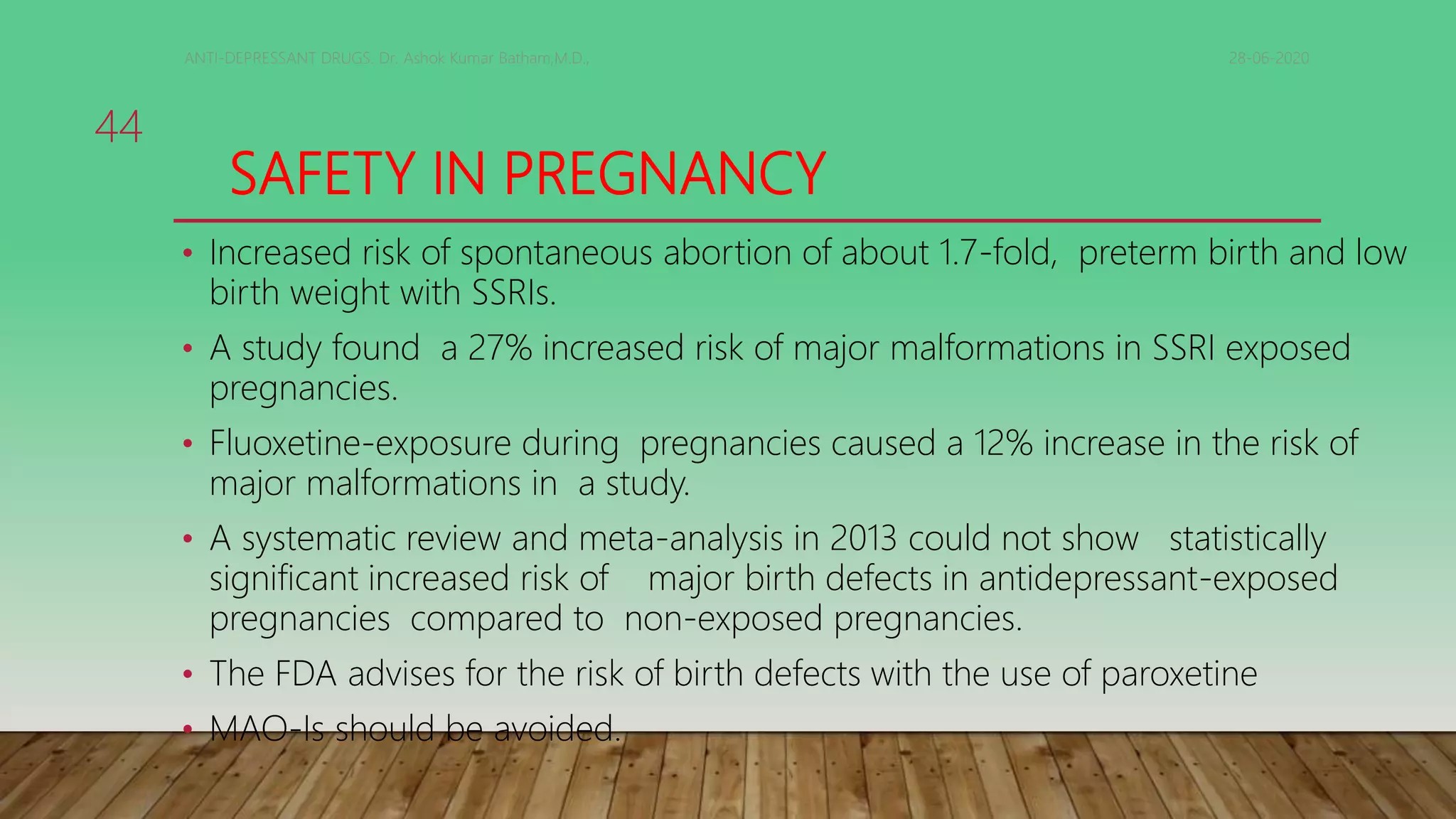 ANTI-DEPRESSANT DRUGS. Dr. Ashok Kumar Batham,M.D.,

28-06-2020

44

SAFETY IN PREGNANCY

• Increased risk of spontaneous abortion of about 1.7-fold, preterm birth and low birth weight with SSRIs.

• A study found a 27% increased risk of major malformations in SSRI exposed pregnancies.

• Fluoxetine-exposure during pregnancies caused a 12% increase in the risk of major malformations in a study.

• A systematic review and meta-analysis in 2013 could not show statistically significant increased risk of major birth defects in antidepressant-exposed pregnancies compared to non-exposed pregnancies.

• The FDA advises for the risk of birth defects with the use of paroxetine

• MAO-Is should be avoided.